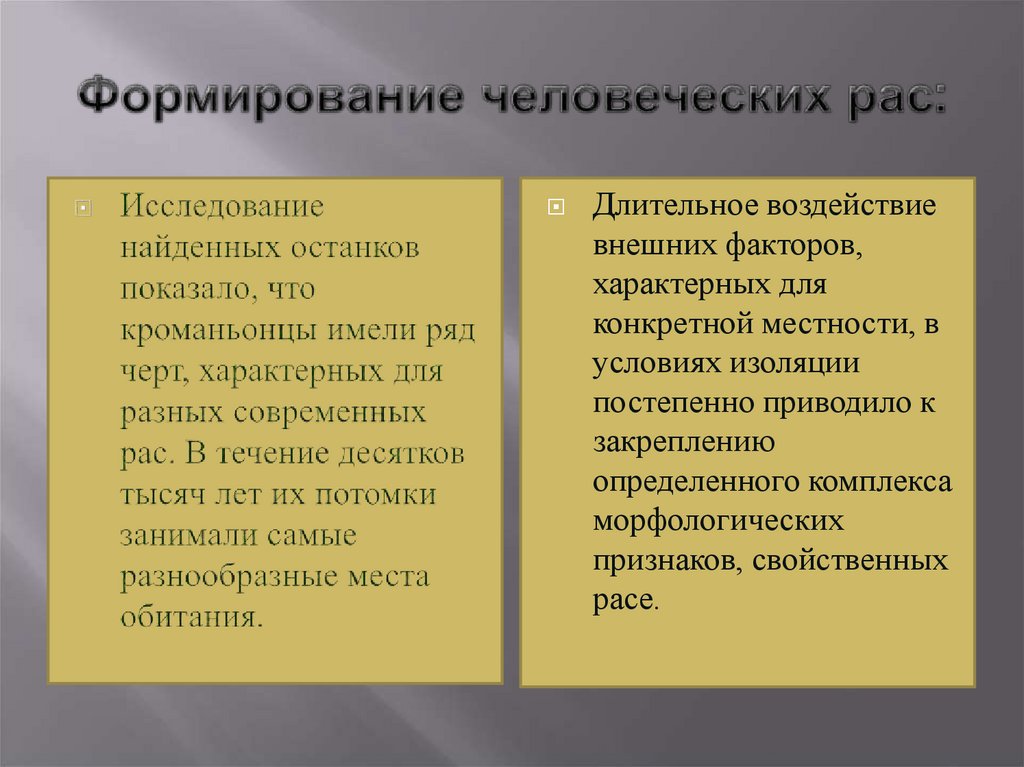 Формирование человеческих рас:

Исследование найденных останков показало, что кроманьонцы имели ряд черт, характерных для разных современных рас. В течение десятков тысяч лет их потомки занимали самые разнообразные места обитания.

Длительное воздействие внешних факторов, характерных для конкретной местности, в условиях изоляции постепенно приводило к закреплению определенного комплекса морфологических признаков, свойственных расе.